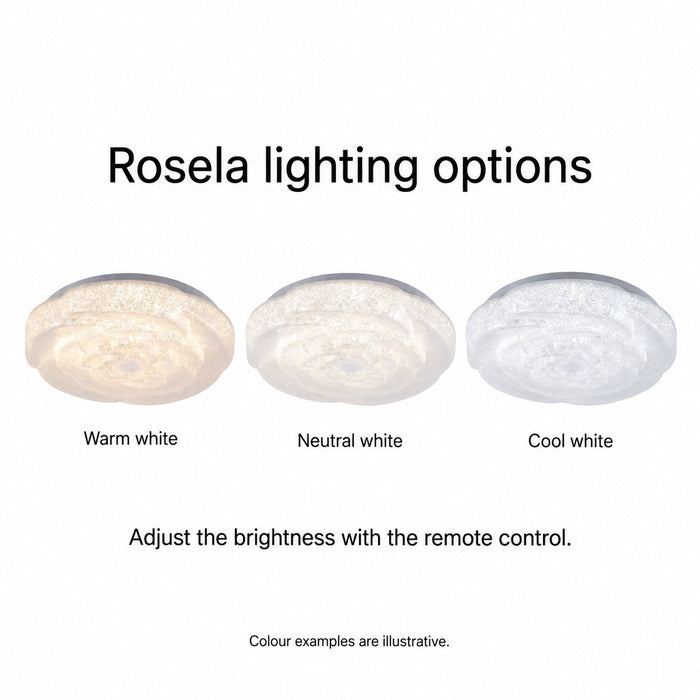 Rosela lighting options

Warm white

Neutral white

Cool white

Adjust the brightness with the remote control.

Colour examples are illustrative.